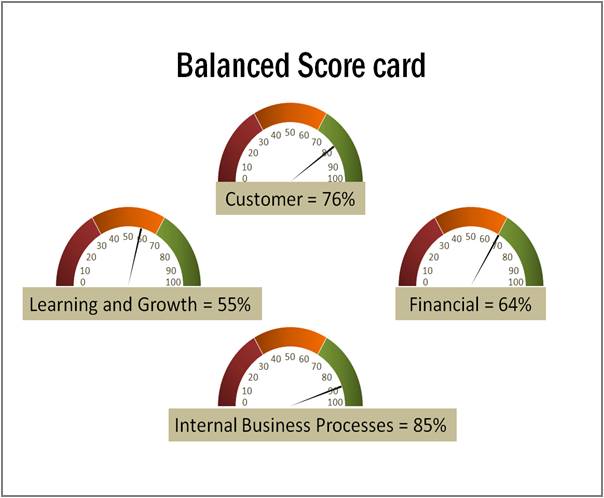 Balanced Score card

0 10 20 30 40 50 60 70 80 90 100

Customer = 76%

0 10 20 30 40 50 60 70 80 90 100

Learning and Growth = 55%

0 10 20 30 40 50 60 70 80 90 100

Financial = 64%

0 10 20 30 40 50 60 70 80 90 100

Internal Business Processes = 85%